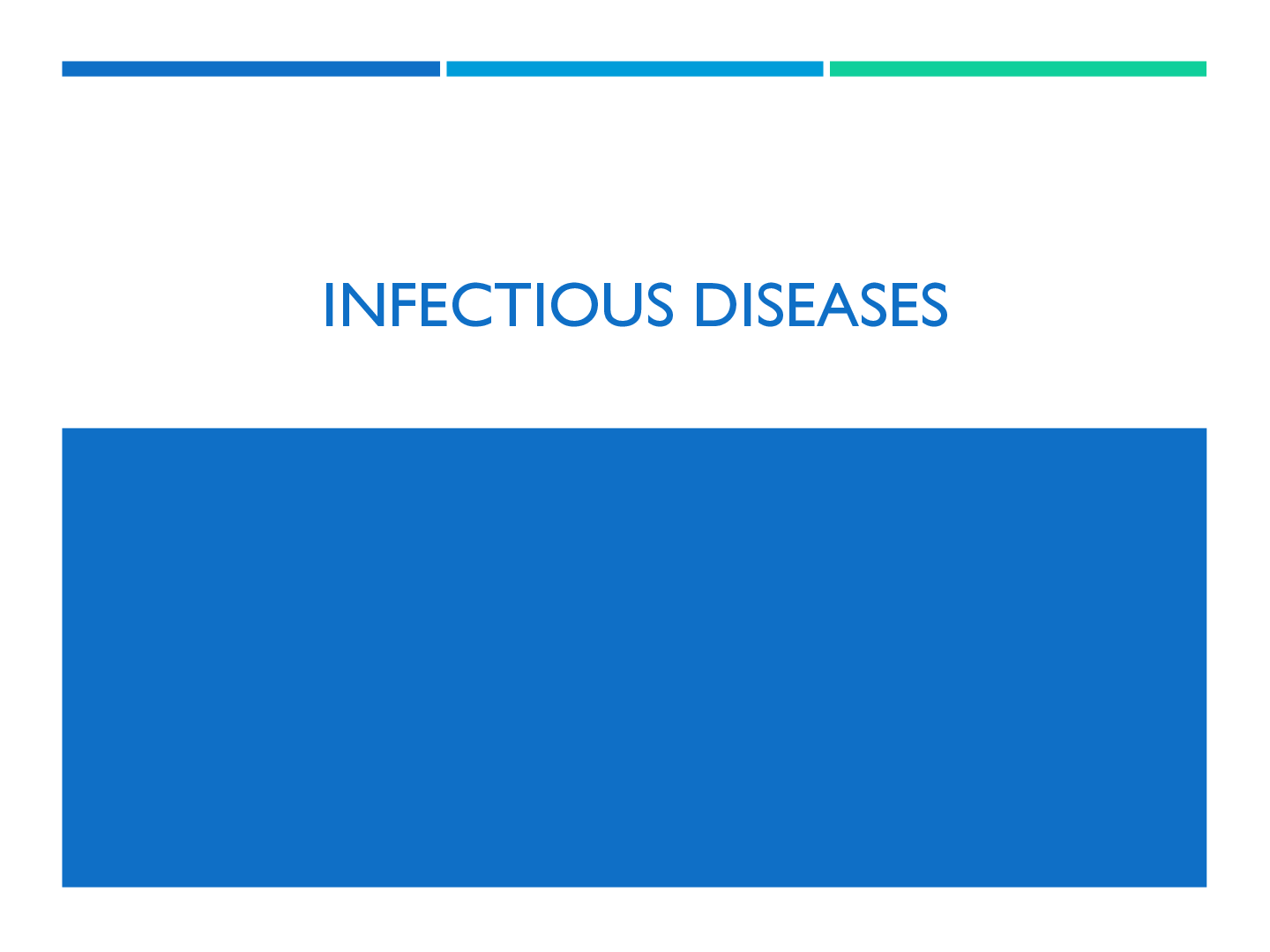 INFECTIOUS DISEASES